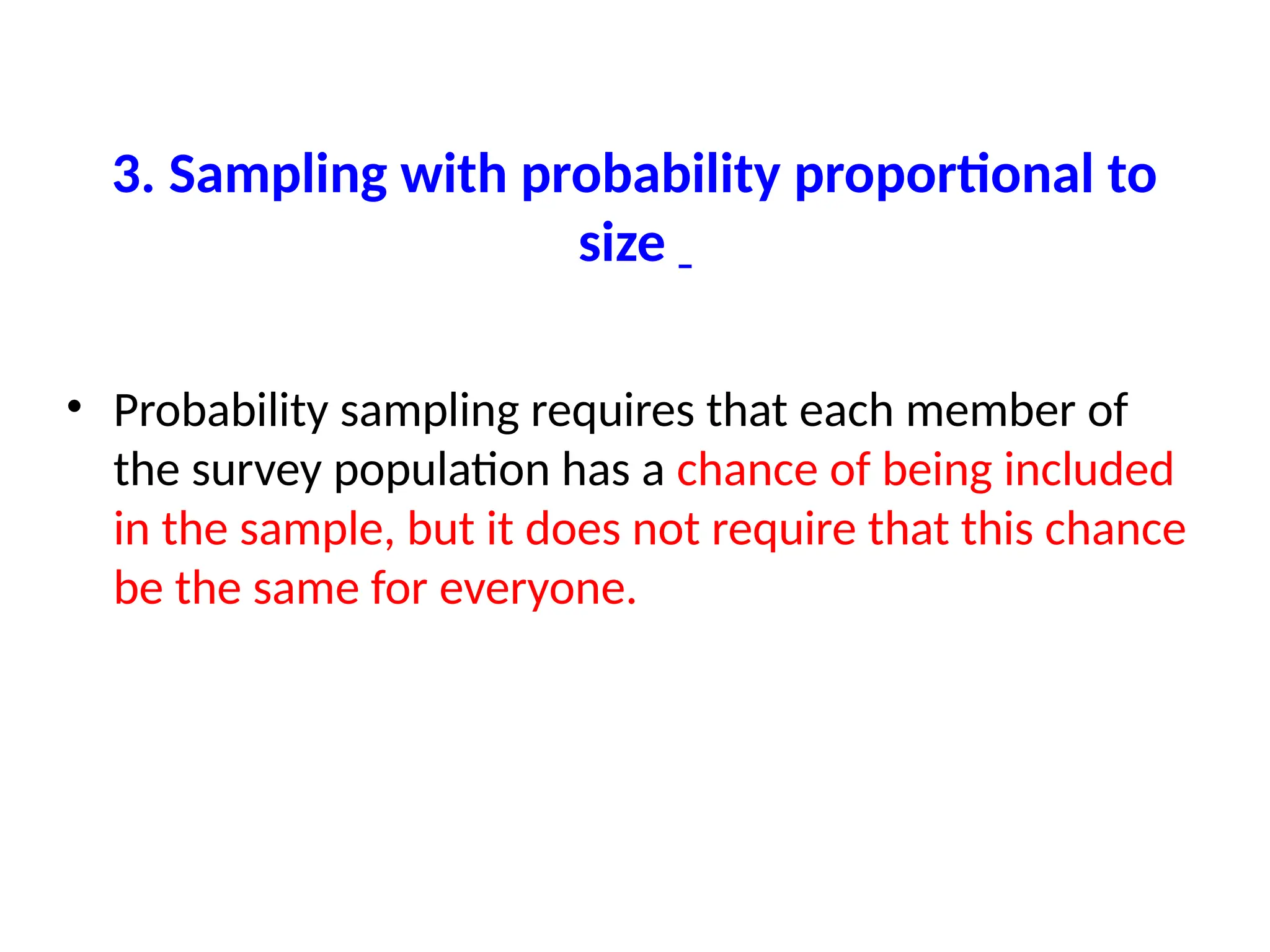 3. Sampling with probability proportional to size _

• Probability sampling requires that each member of the survey population has a chance of being included in the sample, but it does not require that this chance be the same for everyone.